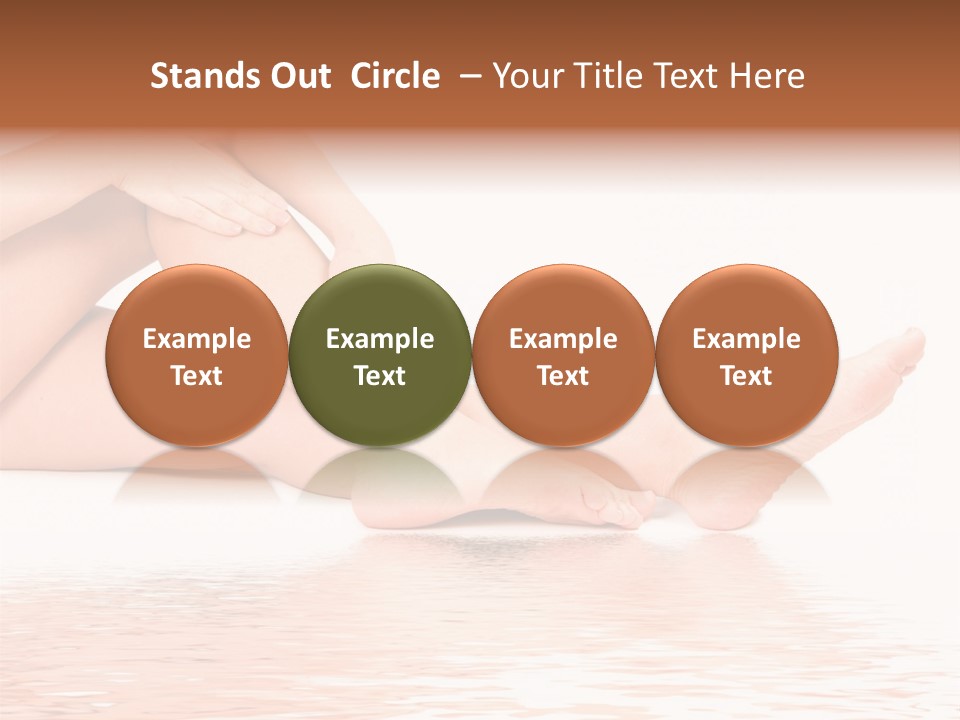 Stands Out Circle – Your Title Text Here

Example Text

Example Text

Example Text

Example Text